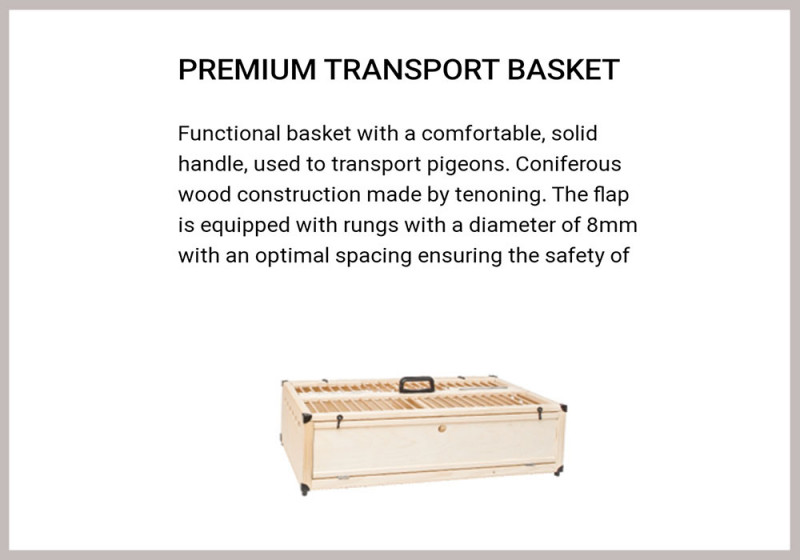 PREMIUM TRANSPORT BASKET

Functional basket with a comfortable, solid handle, used to transport pigeons. Coniferous wood construction made by tenoning. The flap is equipped with rungs with a diameter of 8mm with an optimal spacing ensuring the safety of